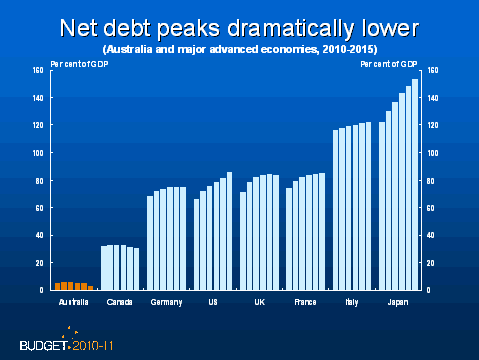 Net debt peaks dramatically lower
(Australia and major advanced economies, 2010-2015)

Per cent of GDP

Per cent of GDP

160
140
120
100
80
60
40
20
0

160
140
120
100
80
60
40
20
0

Australia
Canada
Germany
US
UK
France
Italy
Japan

BUDGET 2010-11